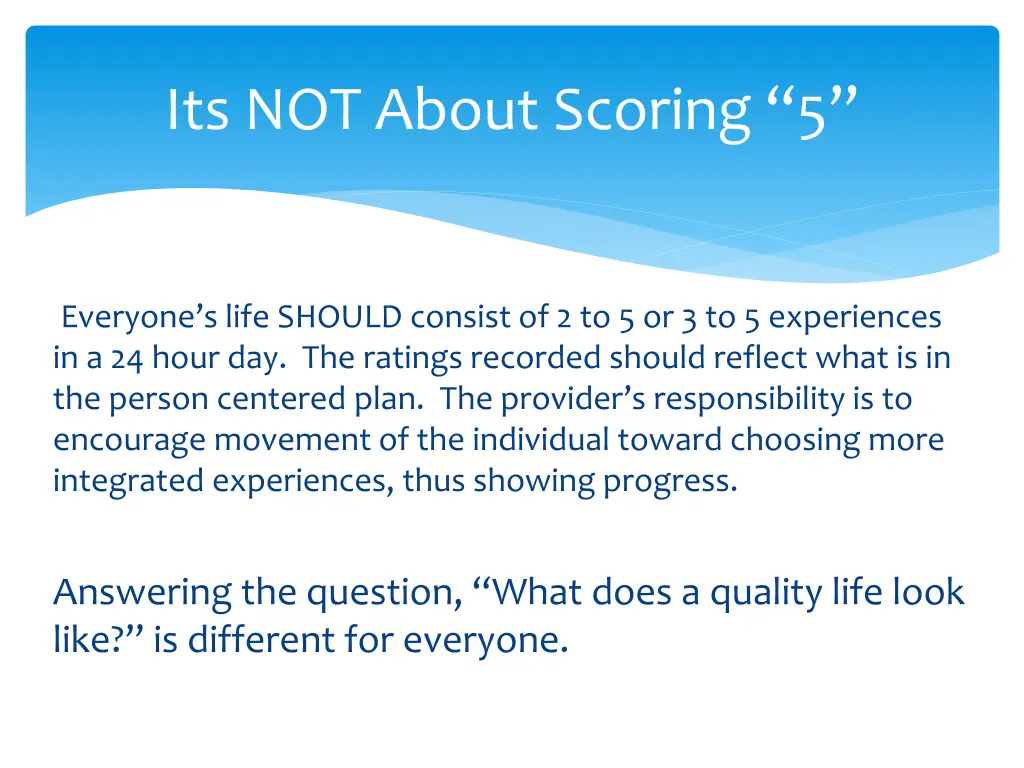 Its NOT About Scoring “5”

Everyone’s life SHOULD consist of 2 to 5 or 3 to 5 experiences in a 24 hour day. The ratings recorded should reflect what is in the person centered plan. The provider’s responsibility is to encourage movement of the individual toward choosing more integrated experiences, thus showing progress.

Answering the question, “What does a quality life look like?” is different for everyone.